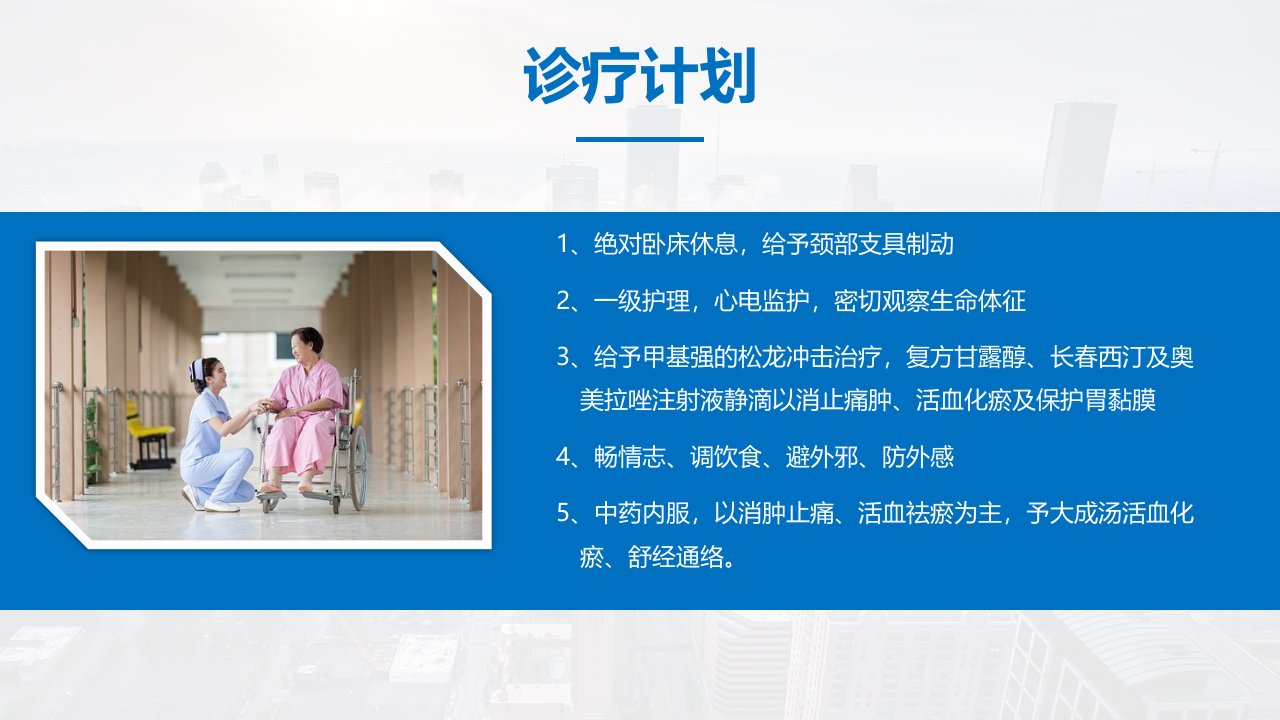 诊疗计划

1、绝对卧床休息，给予颈部支具制动

2、一级护理，心电监护，密切观察生命体征

3、给予甲基强的松龙冲击治疗，复方甘露醇、长春西汀及奥美拉唑注射液静滴以消止痛肿、活血化瘀及保护胃黏膜

4、畅情志、调饮食、避外邪、防外感

5、中药内服，以消肿止痛、活血祛瘀为主，予大成汤活血化瘀、舒经通络。